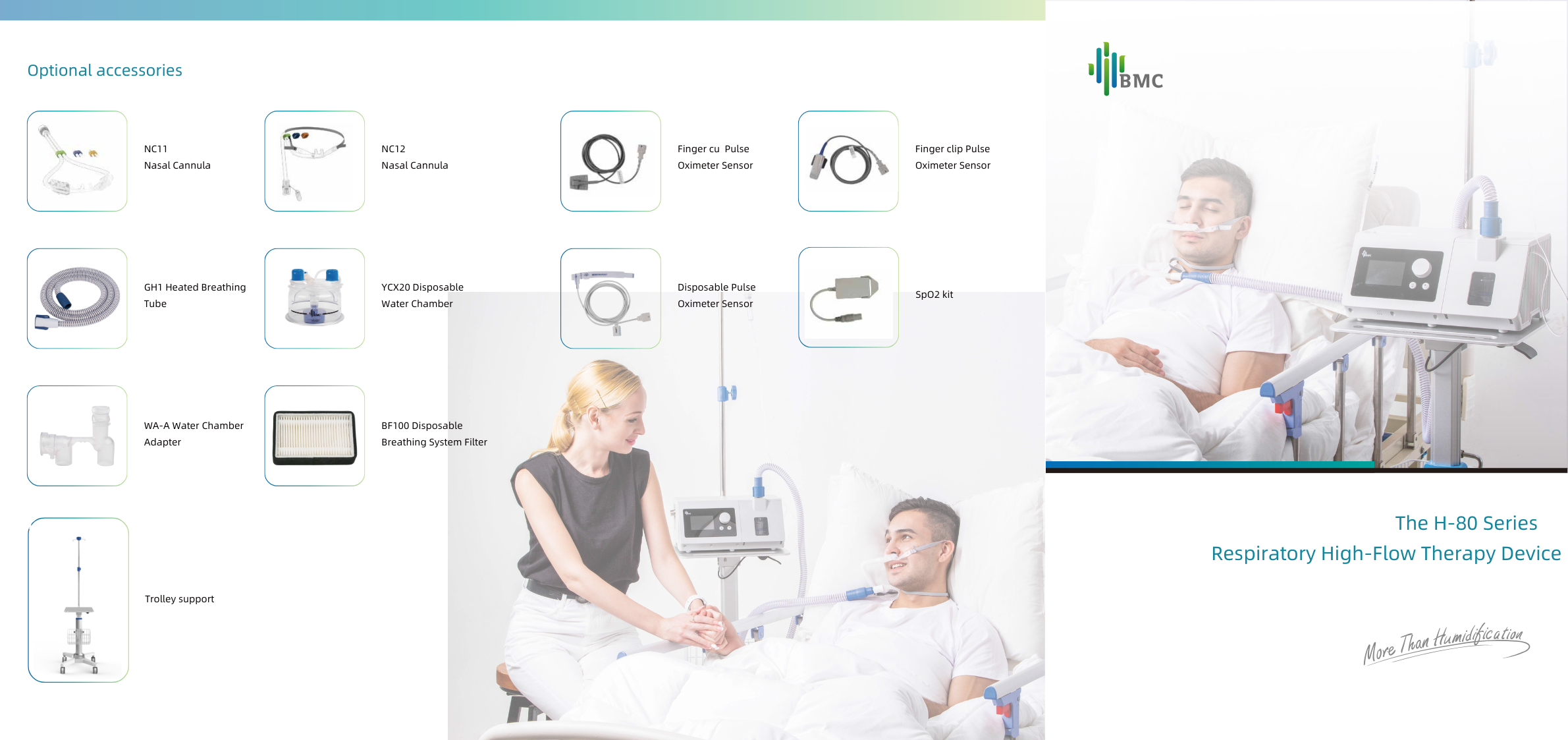 Optional accessories

NC11
Nasal Cannula

NC12
Nasal Cannula

Finger cu Pulse
Oximeter Sensor

Finger clip Pulse
Oximeter Sensor

GH1 Heated Breathing
Tube

YCX20 Disposable
Water Chamber

Disposable Pulse
Oximeter Sensor

SpO2 kit

WA-A Water Chamber
Adapter

BF100 Disposable
Breathing System Filter

Trolley support

BMC

The H-80 Series
Respiratory High-Flow Therapy Device

More Than Humidification